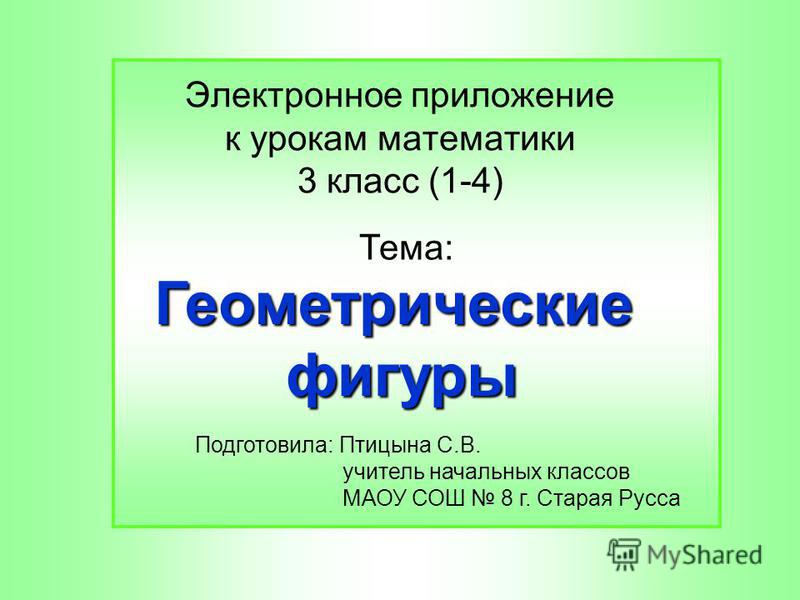 Электронное приложение к урокам математики 3 класс (1-4)

Тема:

Геометрические фигуры

Подготовила: Птицына С.В.
учитель начальных классов
МАОУ СОШ № 8 г. Старая Русса

MyShared